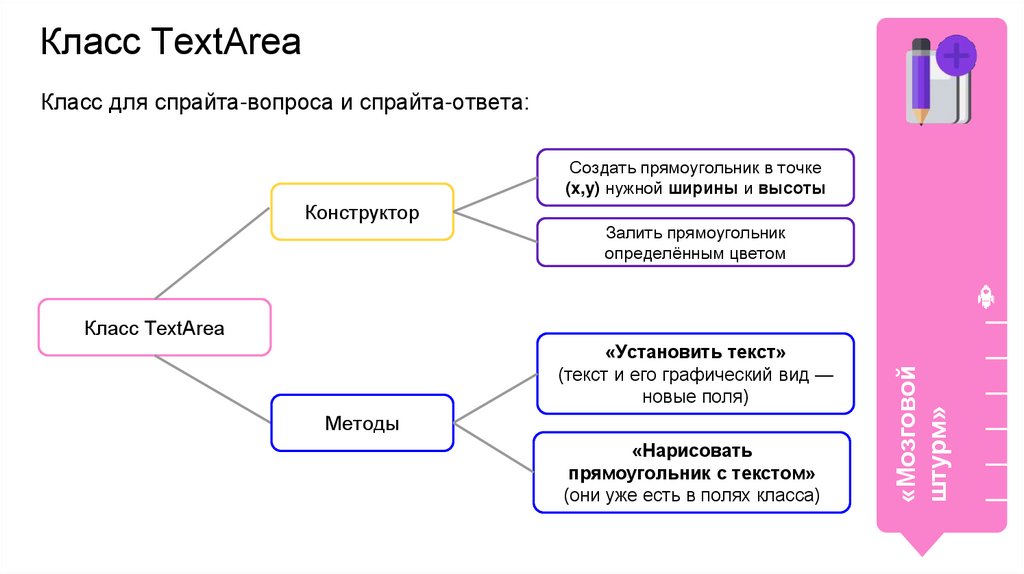 Класс TextArea

Класс для спрайта-вопроса и спрайта-ответа:

Класс TextArea

Конструктор

Создать прямоугольник в точке (x,y) нужной ширины и высоты

Залить прямоугольник определённым цветом

Методы

«Установить текст» (текст и его графический вид — новые поля)

«Нарисовать прямоугольник с текстом» (они уже есть в полях класса)

«Мозговой штурм»